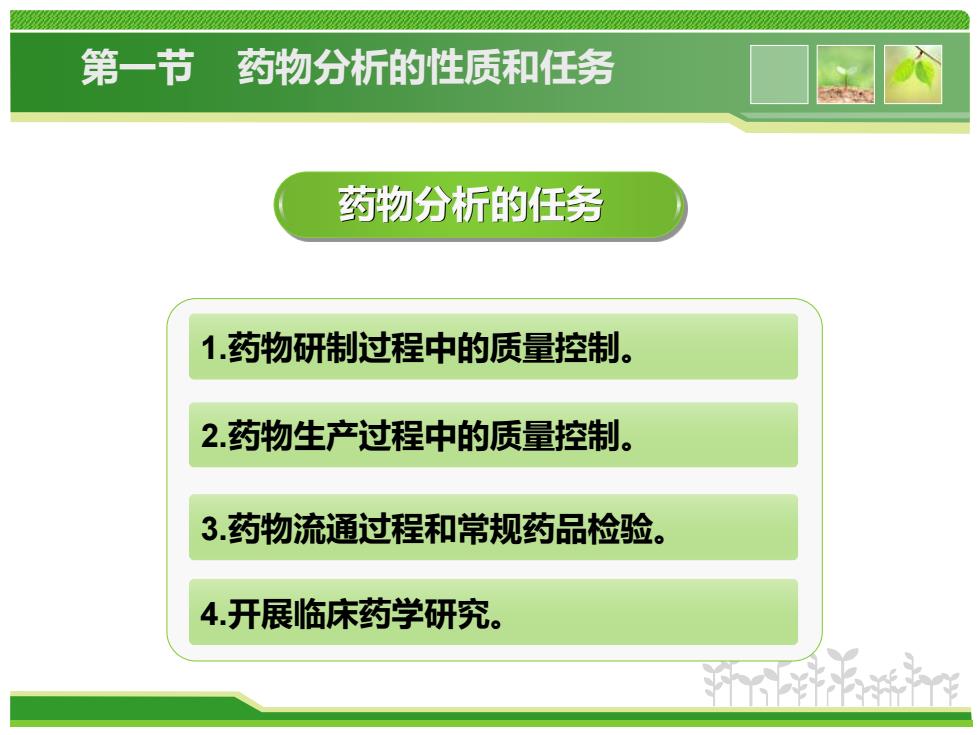 第一节　药物分析的性质和任务

药物分析的任务

1.药物研制过程中的质量控制。

2.药物生产过程中的质量控制。

3.药物流通过程和常规药品检验。

4.开展临床药学研究。